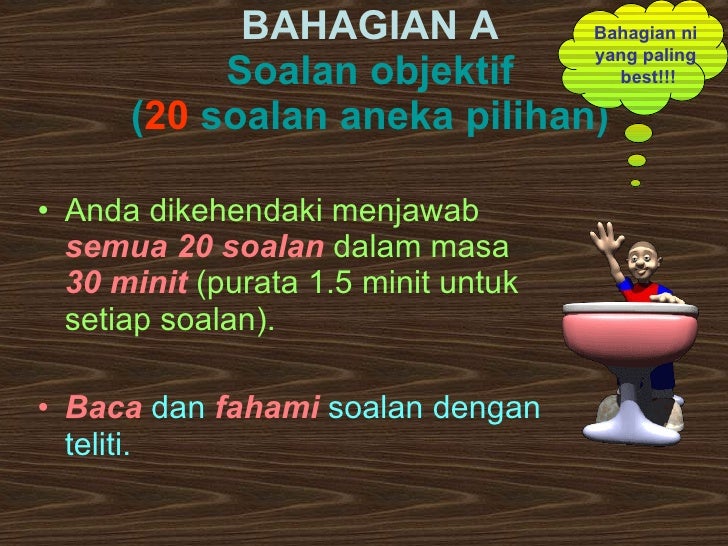 BAHAGIAN A
Soalan objektif
(20 soalan aneka pilihan)

Bahagian ni yang paling best!!!

• Anda dikehendaki menjawab semua 20 soalan dalam masa 30 minit (purata 1.5 minit untuk setiap soalan).

• Baca dan fahami soalan dengan teliti.